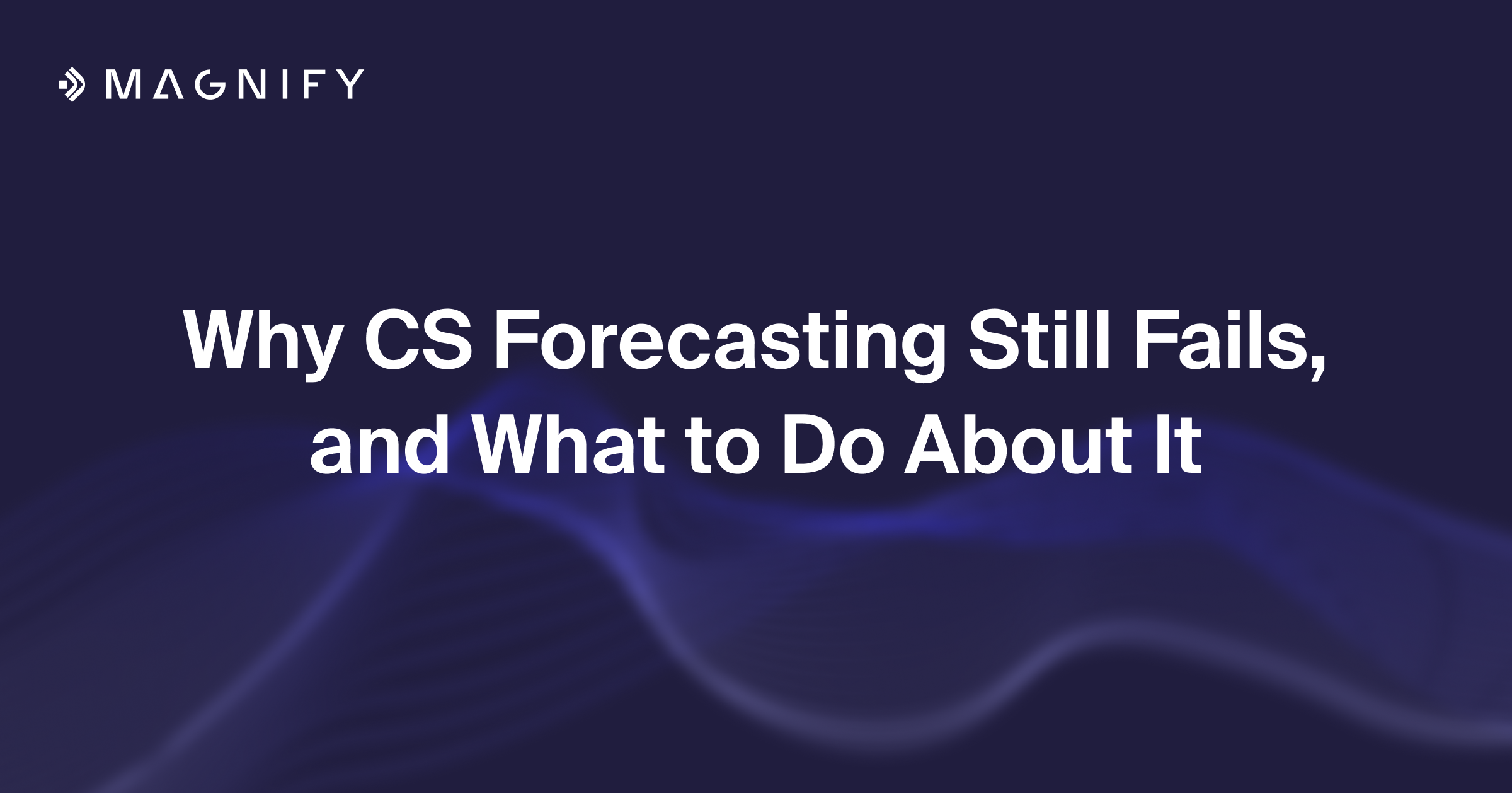 MAGNIFY

Why CS Forecasting Still Fails, and What to Do About It